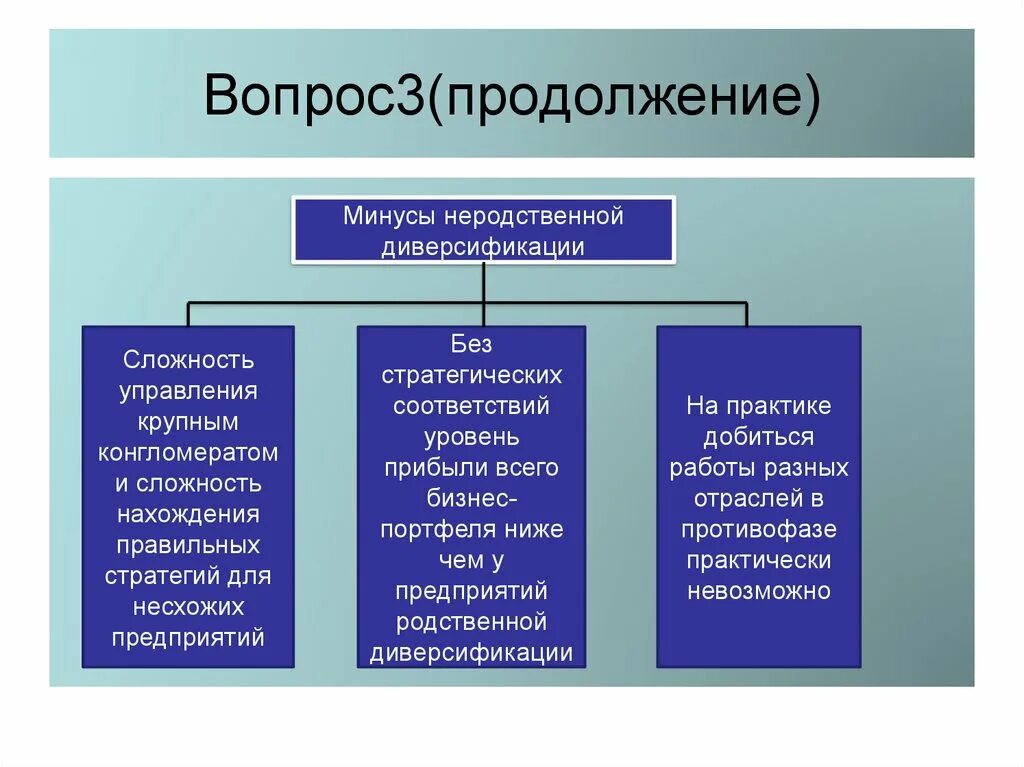 Вопрос3(продолжение)

Минусы неродственной диверсификации

Сложность управления крупным конгломератом и сложность нахождения правильных стратегий для несхожих предприятий

Без стратегических соответствий уровень прибыли всего бизнес-портфеля ниже чем у предприятий родственной диверсификации

На практике добиться работы разных отраслей в противофазе практически невозможно